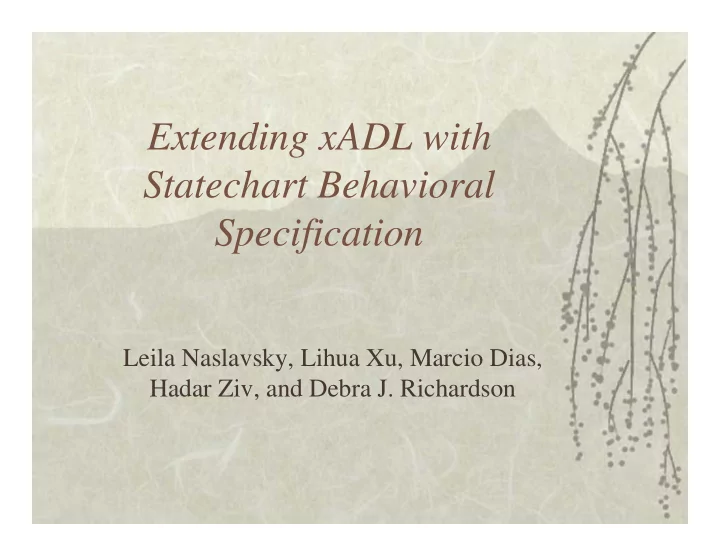 Extending xADL with Statechart Behavioral Specification

Leila Naslavsky, Lihua Xu, Marcio Dias, Hadar Ziv, and Debra J. Richardson